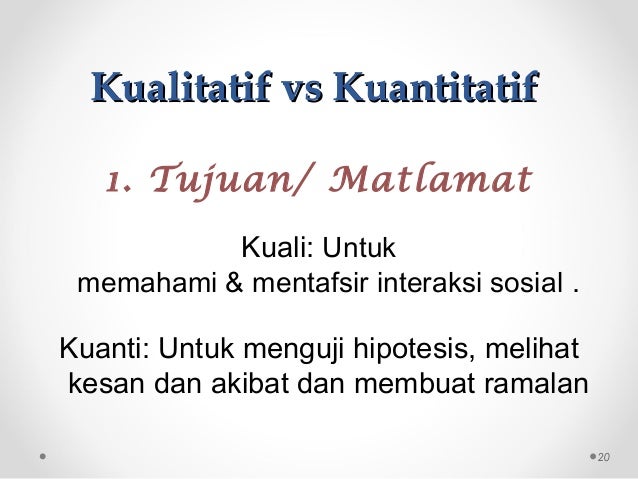 Kualitatif vs Kuantitatif

1. Tujuan/ Matlamat

Kuali: Untuk memahami & mentafsir interaksi sosial .

Kuanti: Untuk menguji hipotesis, melihat kesan dan akibat dan membuat ramalan

20